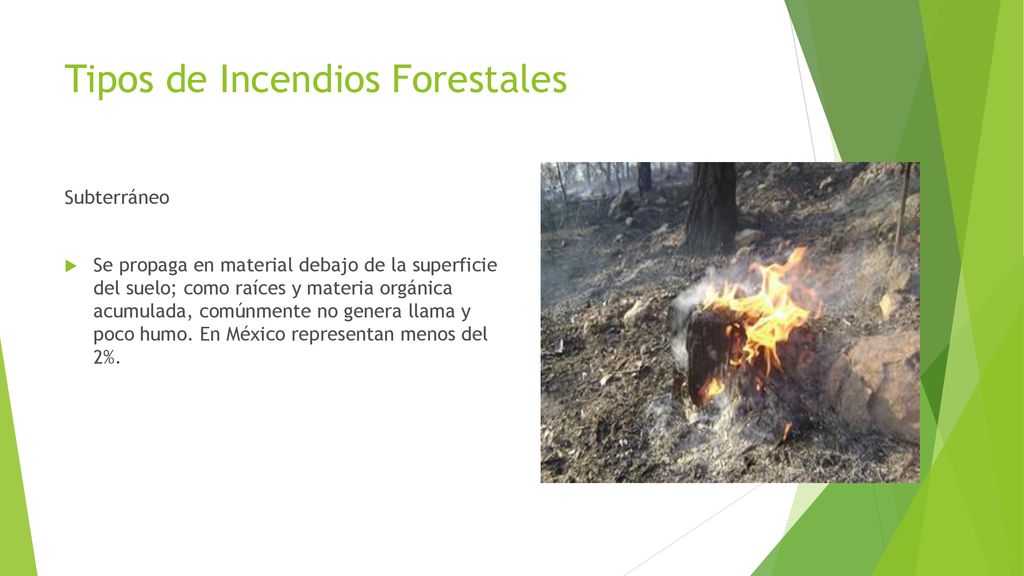 Tipos de Incendios Forestales

Subterráneo

Se propaga en material debajo de la superficie del suelo; como raíces y materia orgánica acumulada, comúnmente no genera llama y poco humo. En México representan menos del 2%.